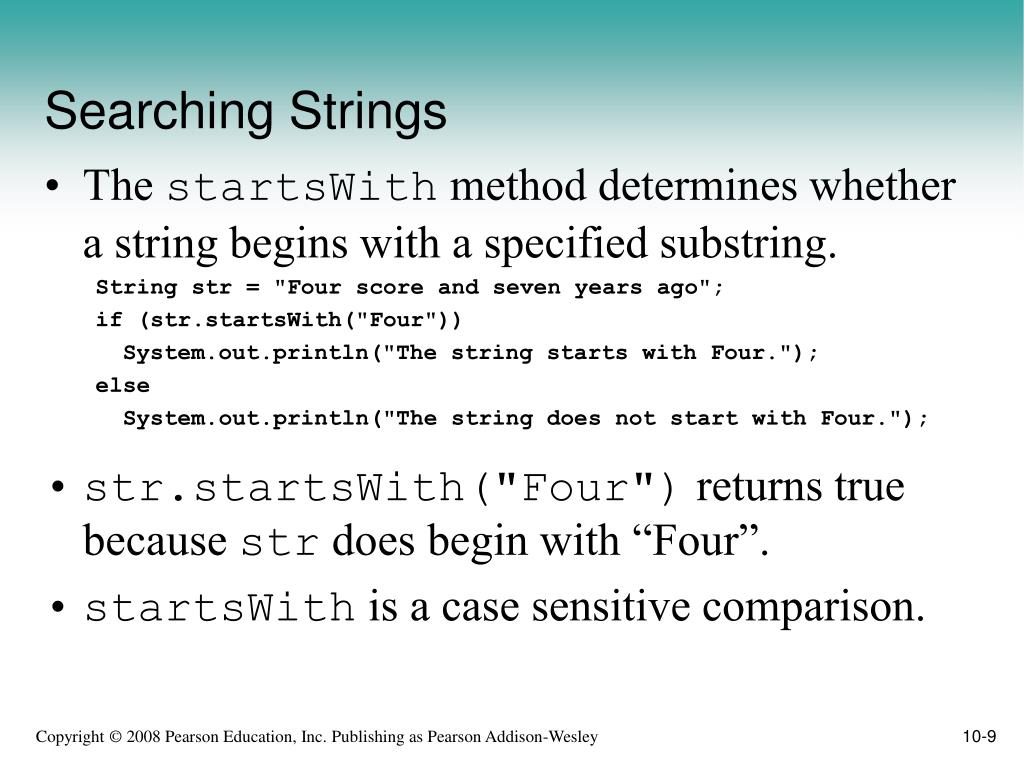 Searching Strings

• The startsWith method determines whether a string begins with a specified substring.

String str = "Four score and seven years ago";
if (str.startsWith("Four"))
  System.out.println("The string starts with Four.");
else
  System.out.println("The string does not start with Four.");

• str.startsWith("Four") returns true because str does begin with “Four”.

• startsWith is a case sensitive comparison.

Copyright © 2008 Pearson Education, Inc. Publishing as Pearson Addison-Wesley

10-9